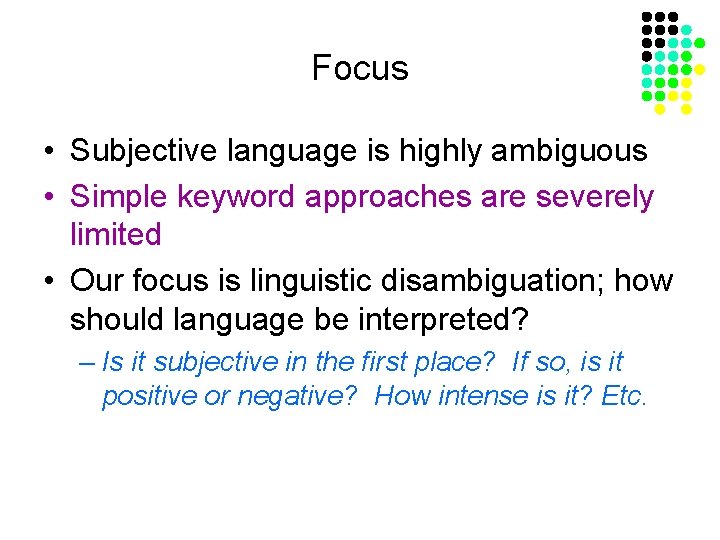 Focus

• Subjective language is highly ambiguous
• Simple keyword approaches are severely limited
• Our focus is linguistic disambiguation; how should language be interpreted?
– Is it subjective in the first place? If so, is it positive or negative? How intense is it? Etc.